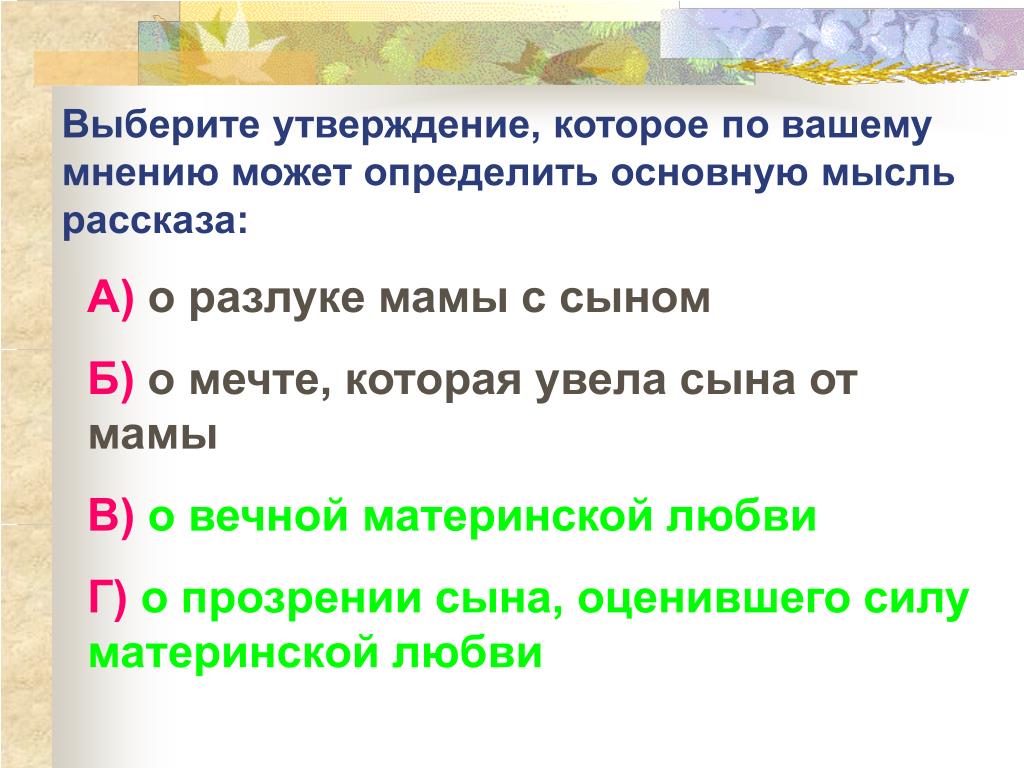 Выберите утверждение, которое по вашему мнению может определить основную мысль рассказа:

А) о разлуке мамы с сыном

Б) о мечте, которая увела сына от мамы

В) о вечной материнской любви

Г) о прозрении сына, оценившего силу материнской любви